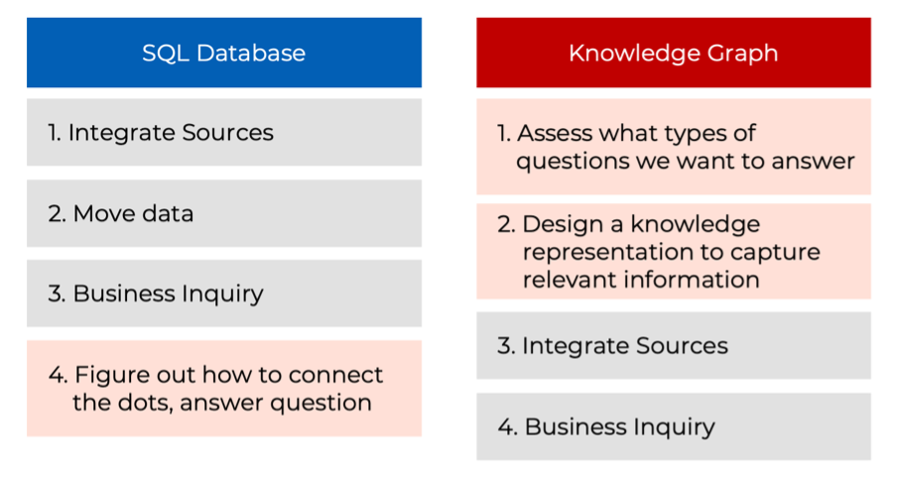 SQL Database

1. Integrate Sources

2. Move data

3. Business Inquiry

4. Figure out how to connect the dots, answer question

Knowledge Graph

1. Assess what types of questions we want to answer

2. Design a knowledge representation to capture relevant information

3. Integrate Sources

4. Business Inquiry